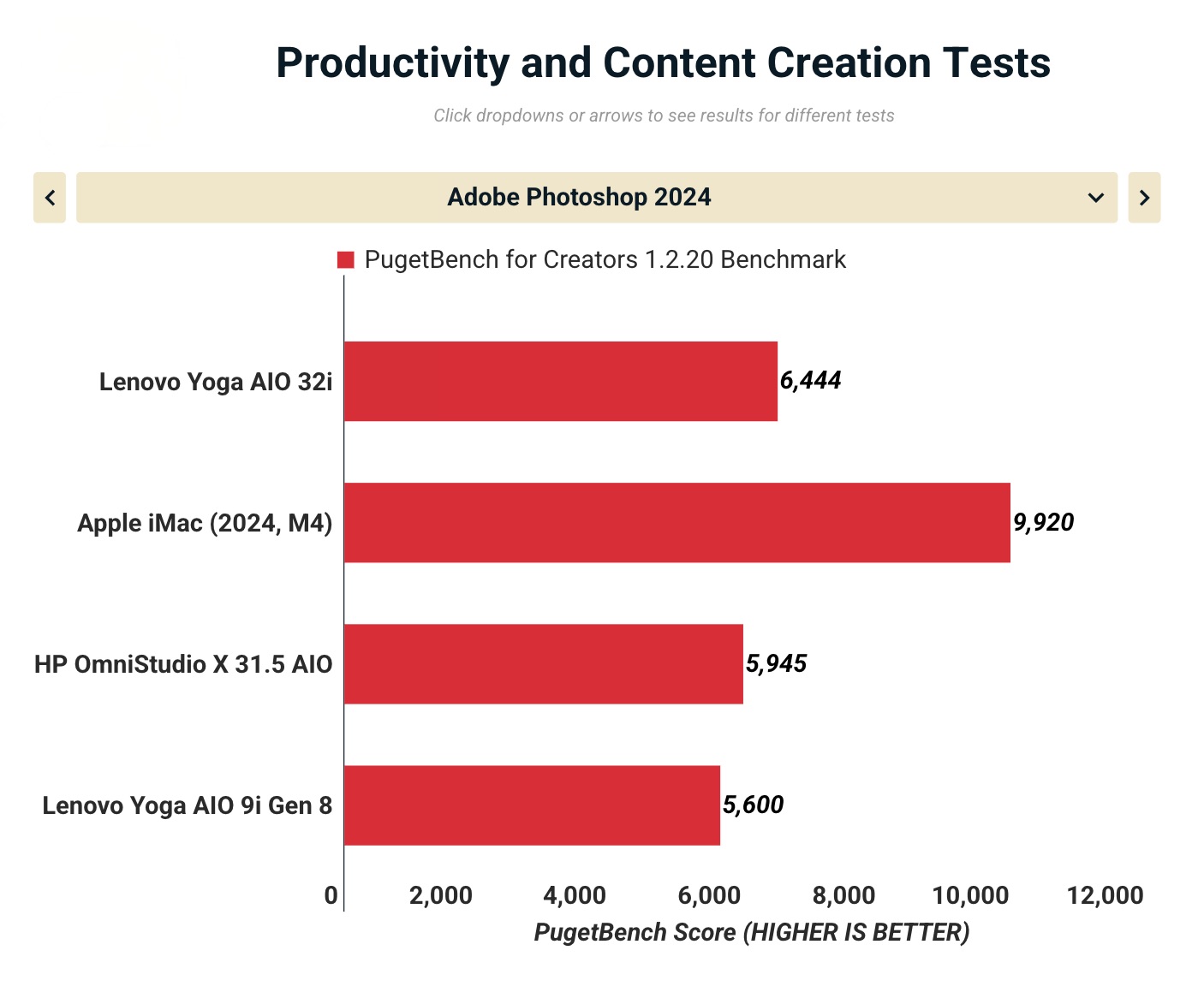 Productivity and Content Creation Tests

Click dropdowns or arrows to see results for different tests

Adobe Photoshop 2024

PugetBench for Creators 1.2.20 Benchmark

Lenovo Yoga AIO 32i 6,444

Apple iMac (2024, M4) 9,920

HP OmniStudio X 31.5 AIO 5,945

Lenovo Yoga AIO 9i Gen 8 5,600

0 2,000 4,000 6,000 8,000 10,000 12,000

PugetBench Score (HIGHER IS BETTER)